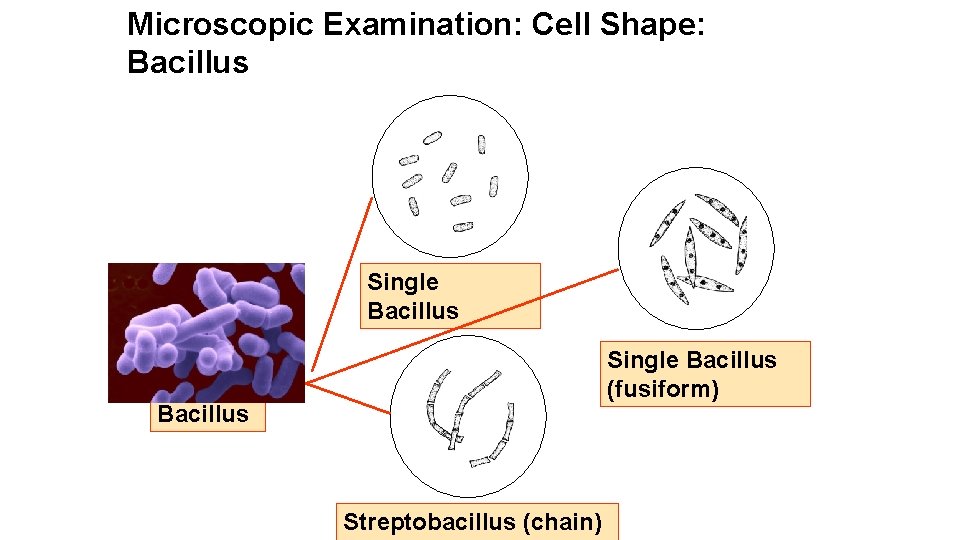 Microscopic Examination: Cell Shape: Bacillus

Single Bacillus

Single Bacillus (fusiform)

Bacillus

Streptobacillus (chain)